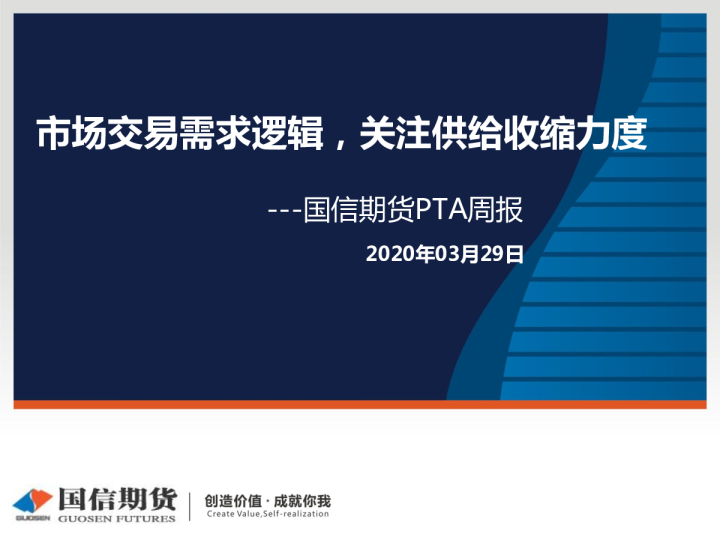 市场交易需求逻辑，关注供给收缩力度

---国信期货PTA周报

2020年03月29日

GUOSEN 国信期货 GUOSEN FUTURES

创造价值 · 成就你我
Create Value,Self-realization